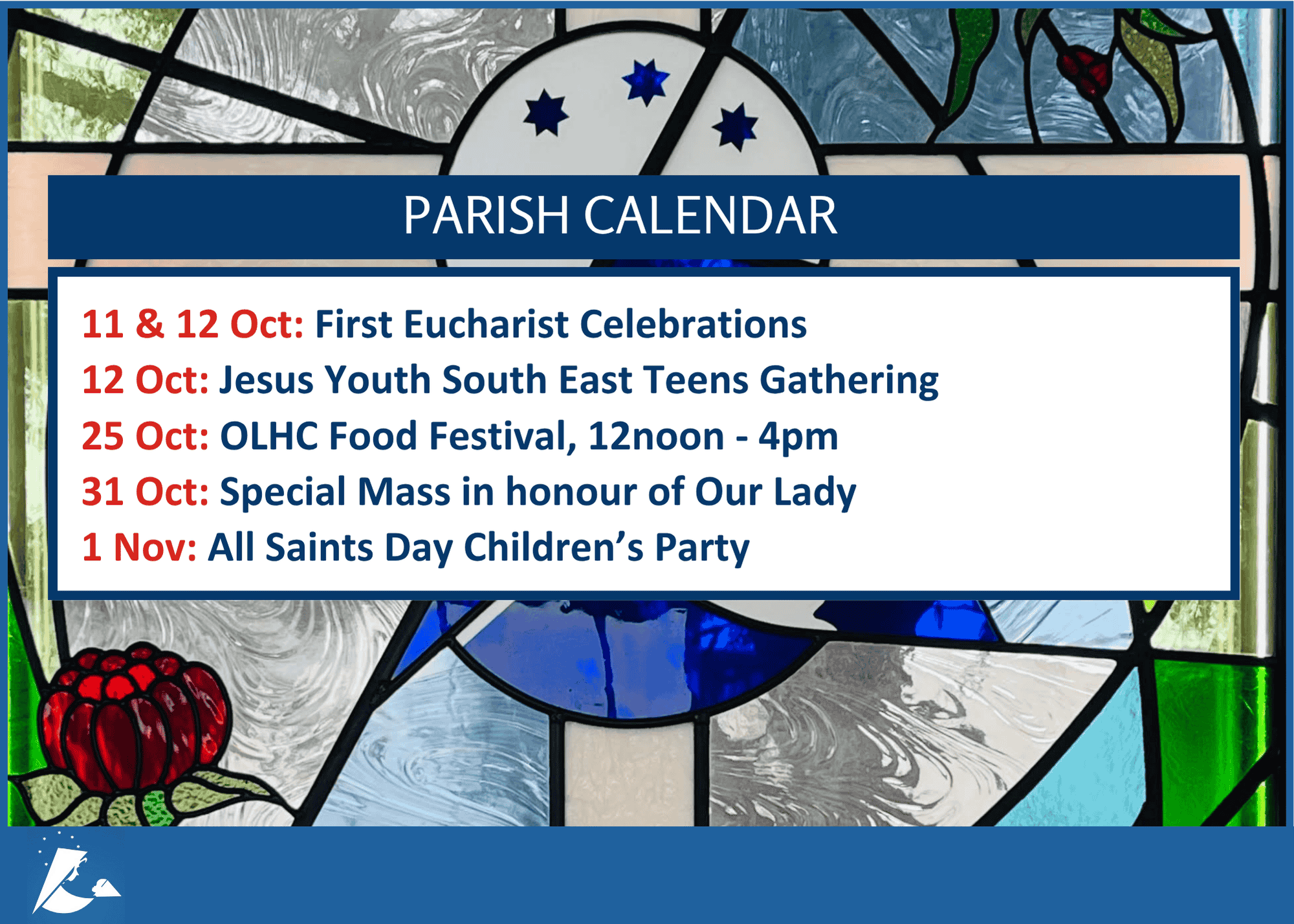 PARISH CALENDAR

11 & 12 Oct: First Eucharist Celebrations

12 Oct: Jesus Youth South East Teens Gathering

25 Oct: OLHC Food Festival, 12noon - 4pm

31 Oct: Special Mass in honour of Our Lady

1 Nov: All Saints Day Children's Party